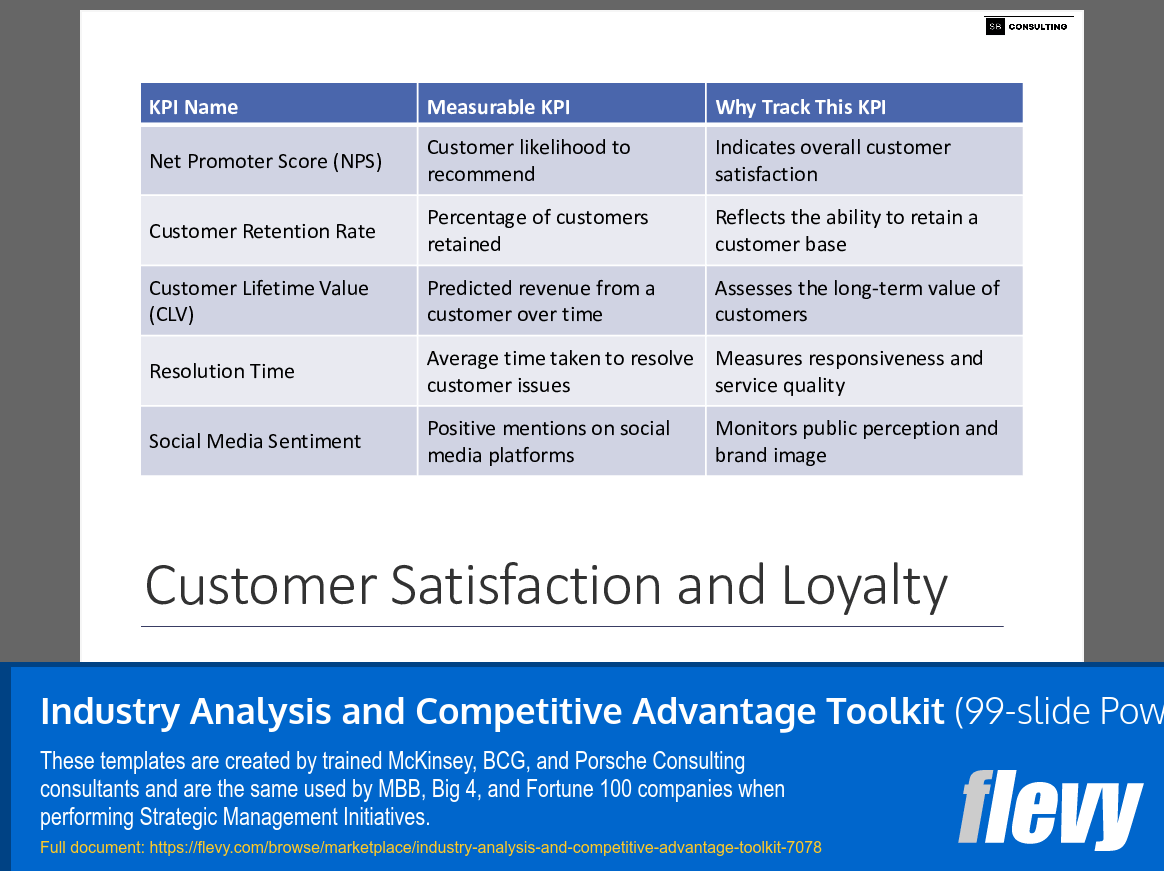 SB CONSULTING

| KPI Name | Measurable KPI | Why Track This KPI |
|---|---|---|
| Net Promoter Score (NPS) | Customer likelihood to recommend | Indicates overall customer satisfaction |
| Customer Retention Rate | Percentage of customers retained | Reflects the ability to retain a customer base |
| Customer Lifetime Value (CLV) | Predicted revenue from a customer over time | Assesses the long-term value of customers |
| Resolution Time | Average time taken to resolve customer issues | Measures responsiveness and service quality |
| Social Media Sentiment | Positive mentions on social media platforms | Monitors public perception and brand image |

Customer Satisfaction and Loyalty

Industry Analysis and Competitive Advantage Toolkit (99-slide Pow

These templates are created by trained McKinsey, BCG, and Porsche Consulting consultants and are the same used by MBB, Big 4, and Fortune 100 companies when performing Strategic Management Initiatives.

Full document: https://flevy.com/browse/marketplace/industry-analysis-and-competitive-advantage-toolkit-7078

flevy